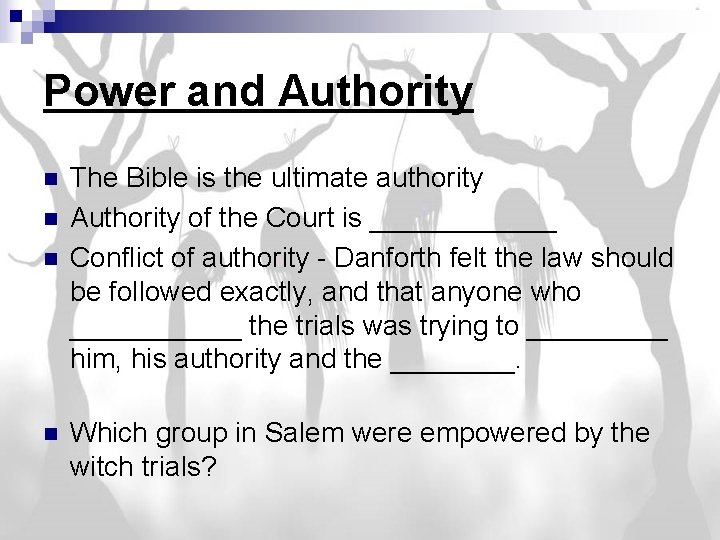 Power and Authority

- The Bible is the ultimate authority
- Authority of the Court is ____________
- Conflict of authority - Danforth felt the law should be followed exactly, and that anyone who ___________ the trials was trying to _________ him, his authority and the ________.

- Which group in Salem were empowered by the witch trials?